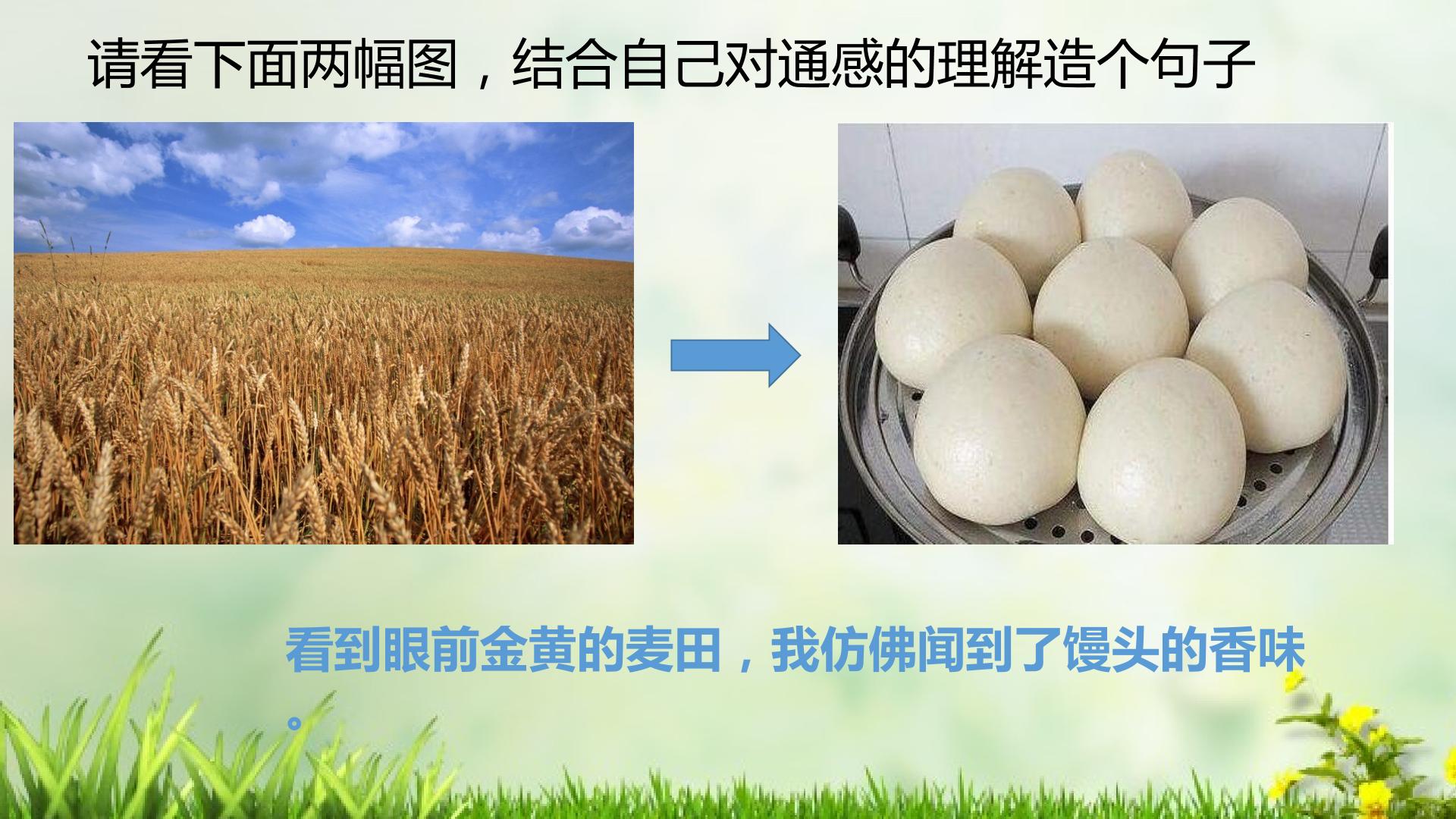 请看下面两幅图，结合自己对通感的理解造个句子

看到眼前金黄的麦田，我仿佛闻到了馒头的香味。